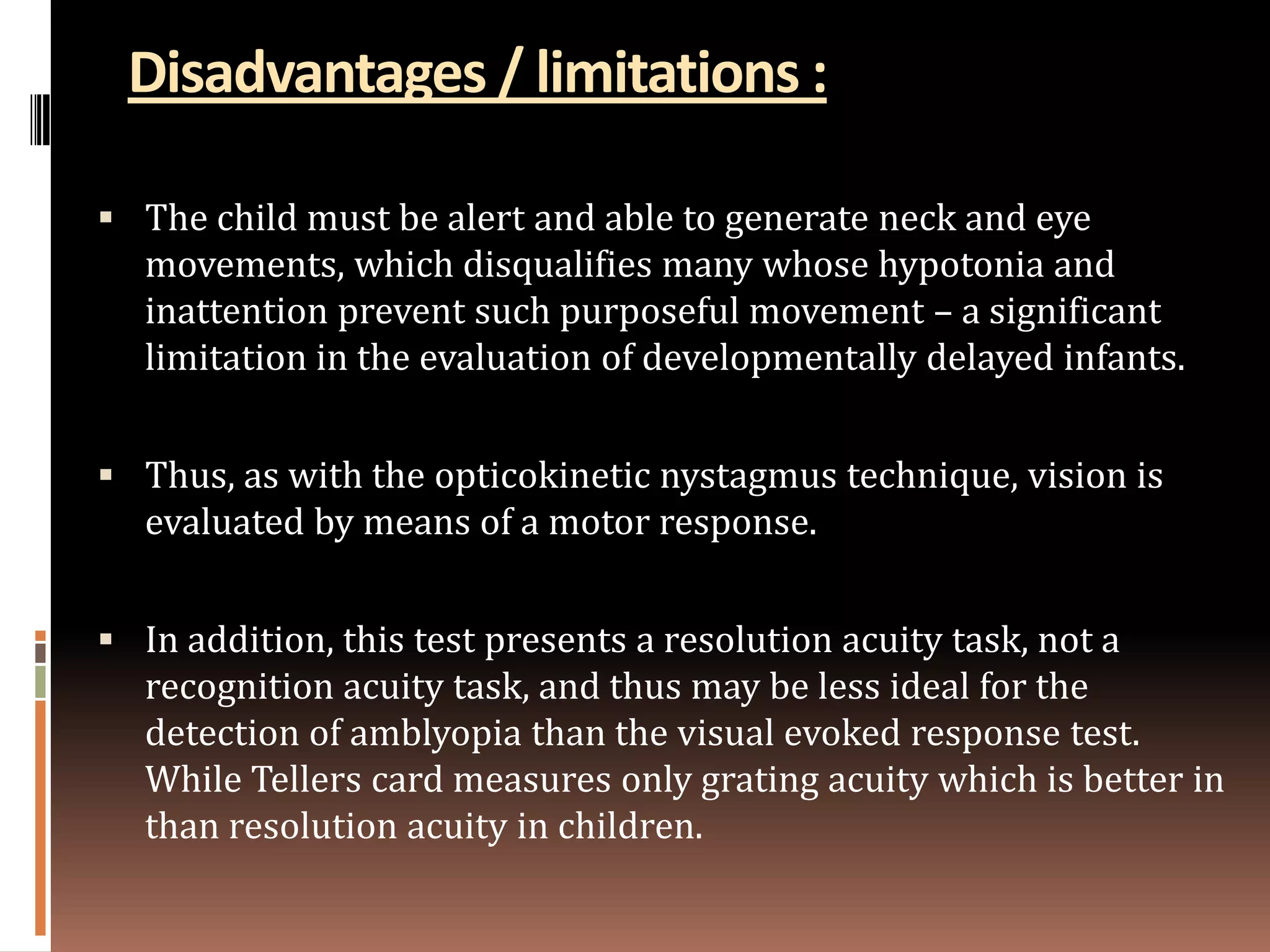 Disadvantages / limitations :

▪ The child must be alert and able to generate neck and eye movements, which disqualifies many whose hypotonia and inattention prevent such purposeful movement – a significant limitation in the evaluation of developmentally delayed infants.

▪ Thus, as with the opticokinetic nystagmus technique, vision is evaluated by means of a motor response.

▪ In addition, this test presents a resolution acuity task, not a recognition acuity task, and thus may be less ideal for the detection of amblyopia than the visual evoked response test. While Tellers card measures only grating acuity which is better in than resolution acuity in children.